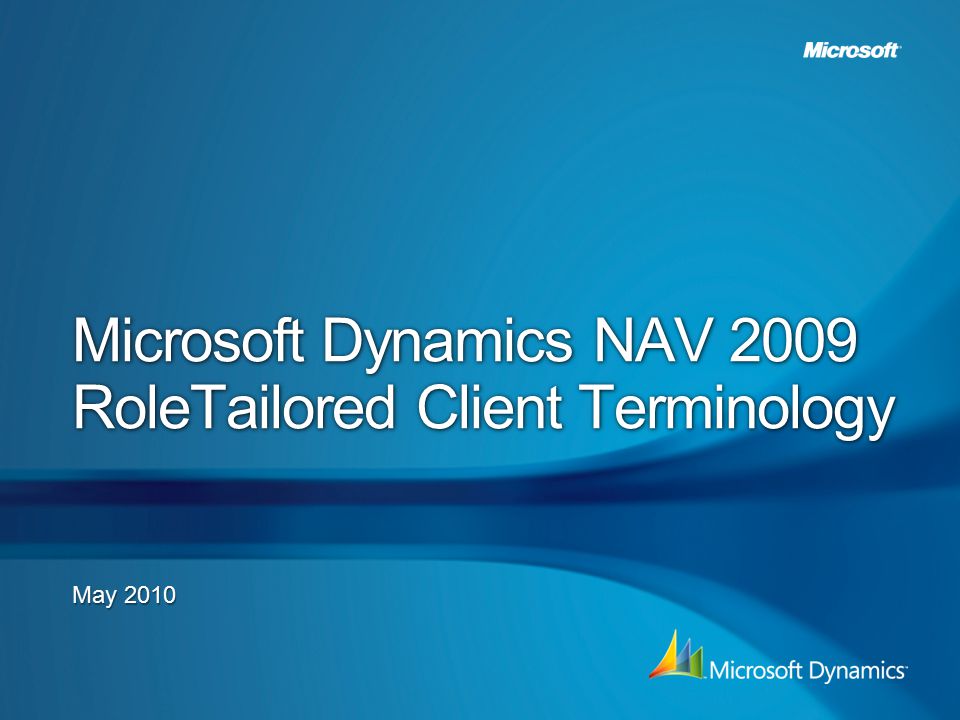 Microsoft

Microsoft Dynamics NAV 2009 RoleTailored Client Terminology

May 2010

Microsoft Dynamics